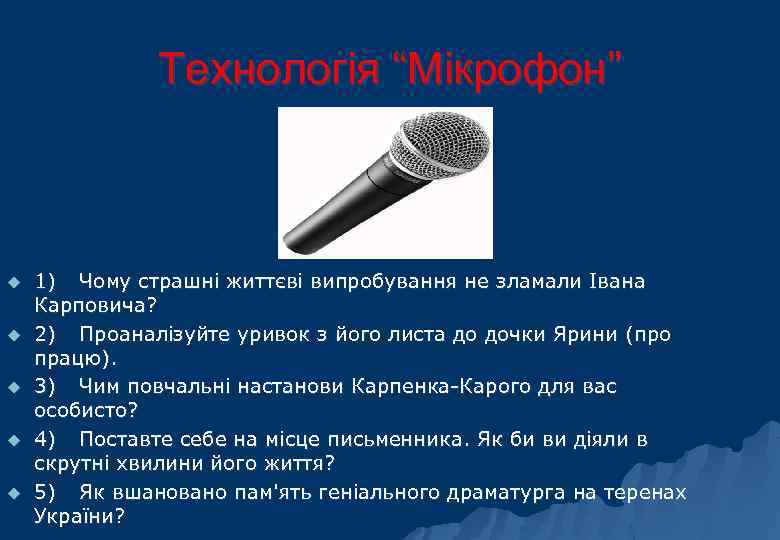 Технологія “Мікрофон”

1) Чому страшні життєві випробування не зламали Івана Карповича?

2) Проаналізуйте уривок з його листа до дочки Ярини (про працю).

3) Чим повчальні настанови Карпенка-Карого для вас особисто?

4) Поставте себе на місце письменника. Як би ви діяли в скрутні хвилини його життя?

5) Як вшановано пам'ять геніального драматурга на теренах України?